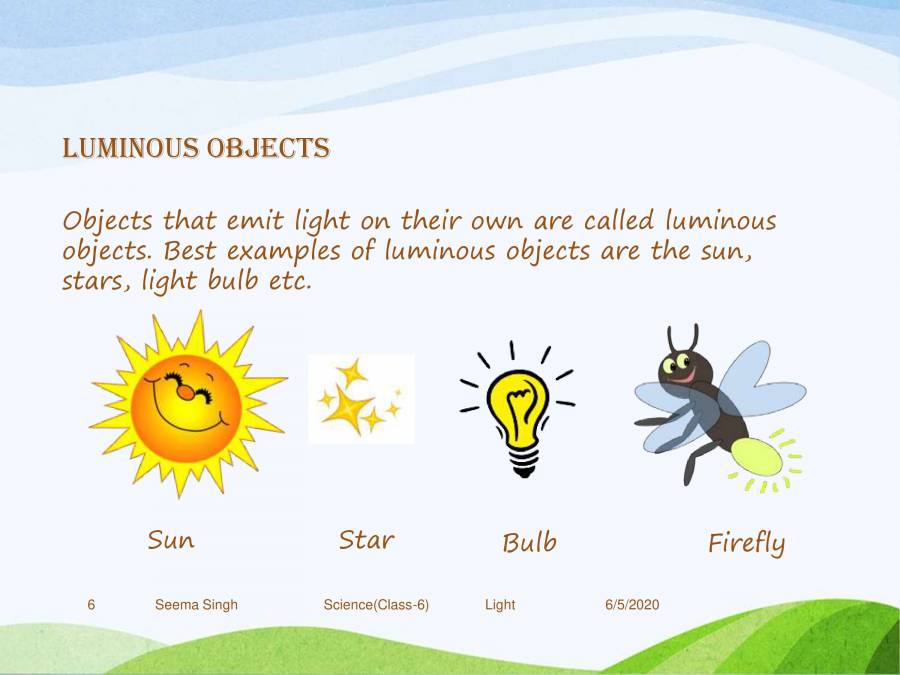 LUMINOUS OBJECTS

Objects that emit light on their own are called luminous objects. Best examples of luminous objects are the sun, stars, light bulb etc.

Sun Star Bulb Firefly

6 Seema Singh Science(Class-6) Light 6/5/2020